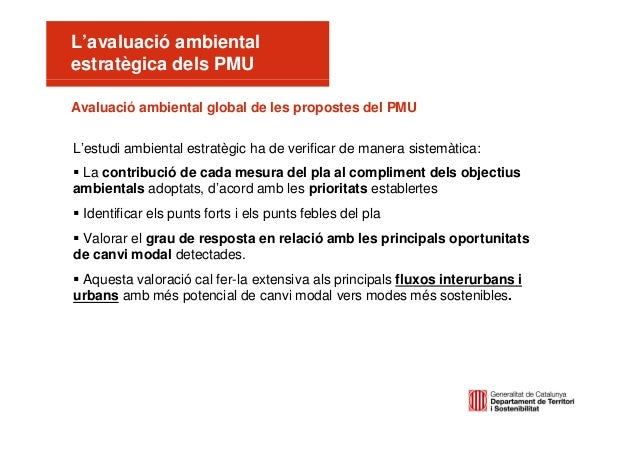 L’avaluació ambiental estratègica dels PMU

Avaluació ambiental global de les propostes del PMU

L’estudi ambiental estratègic ha de verificar de manera sistemàtica:

▪ La contribució de cada mesura del pla al compliment dels objectius ambientals adoptats, d’acord amb les prioritats establertes

▪ Identificar els punts forts i els punts febles del pla

▪ Valorar el grau de resposta en relació amb les principals oportunitats de canvi modal detectades.

▪ Aquesta valoració cal fer-la extensiva als principals fluxos interurbans i urbans amb més potencial de canvi modal vers modes més sostenibles.

Generalitat de Catalunya
Departament de Territori i Sostenibilitat